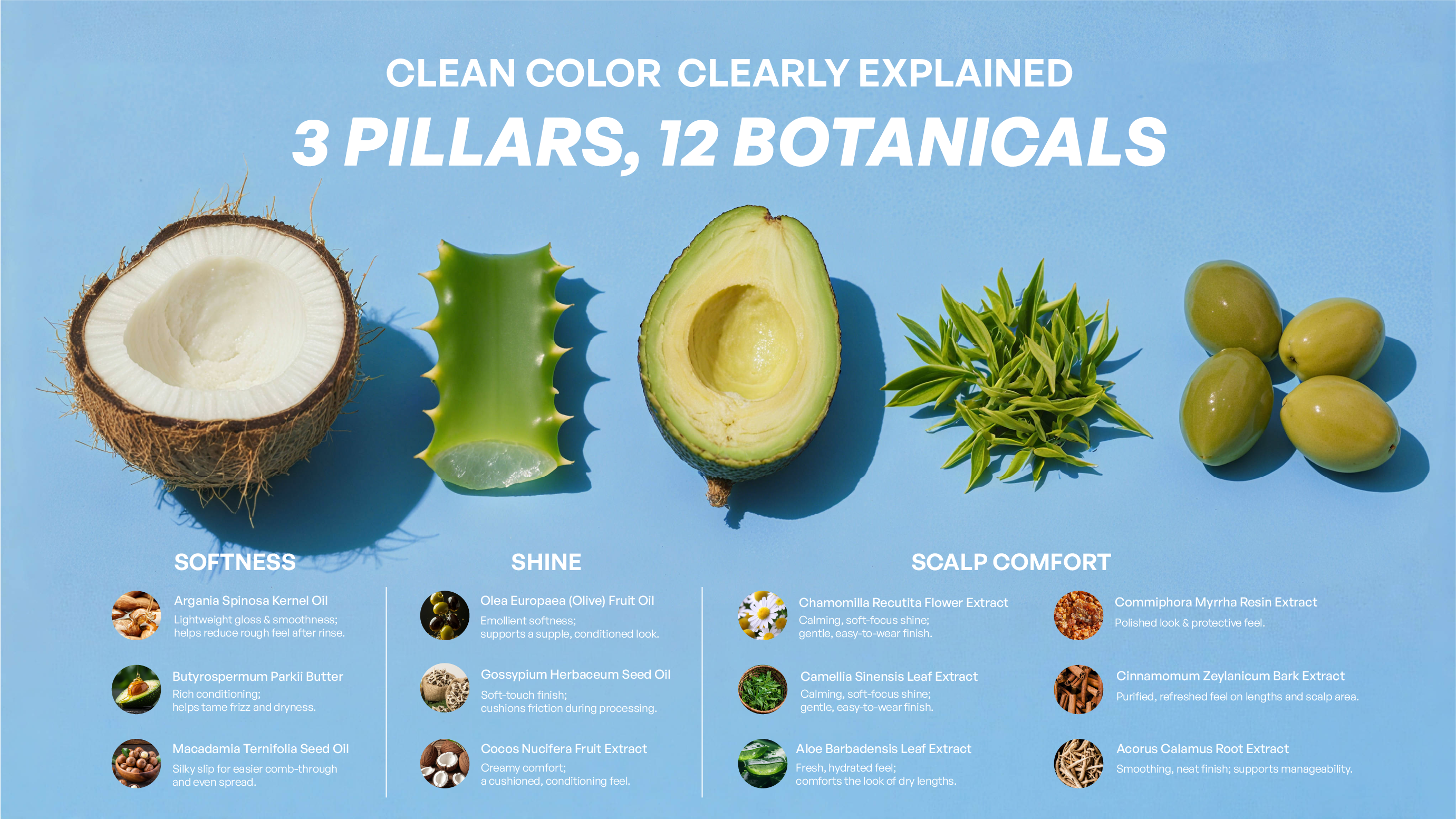 CLEAN COLOR CLEARLY EXPLAINED

3 PILLARS, 12 BOTANICALS

SOFTNESS

Argania Spinosa Kernel Oil
Lightweight gloss & smoothness; helps reduce rough feel after rinse.

Butyrospermum Parkii Butter
Rich conditioning; helps tame frizz and dryness.

Macadamia Ternifolia Seed Oil
Silky slip for easier comb-through and even spread.

SHINE

Olea Europaea (Olive) Fruit Oil
Emollient softness; supports a supple, conditioned look.

Gossypium Herbaceum Seed Oil
Soft-touch finish; cushions friction during processing.

Cocos Nucifera Fruit Extract
Creamy comfort; a cushioned, conditioning feel.

SCALP COMFORT

Chamomilla Recutita Flower Extract
Calming, soft-focus shine; gentle, easy-to-wear finish.

Camellia Sinensis Leaf Extract
Calming, soft-focus shine; gentle, easy-to-wear finish.

Aloe Barbadensis Leaf Extract
Fresh, hydrated feel; comforts the look of dry lengths.

Commiphora Myrrha Resin Extract
Polished look & protective feel.

Cinnamomum Zeylanicum Bark Extract
Purified, refreshed feel on lengths and scalp area.

Acorus Calamus Root Extract
Smoothing, neat finish; supports manageability.